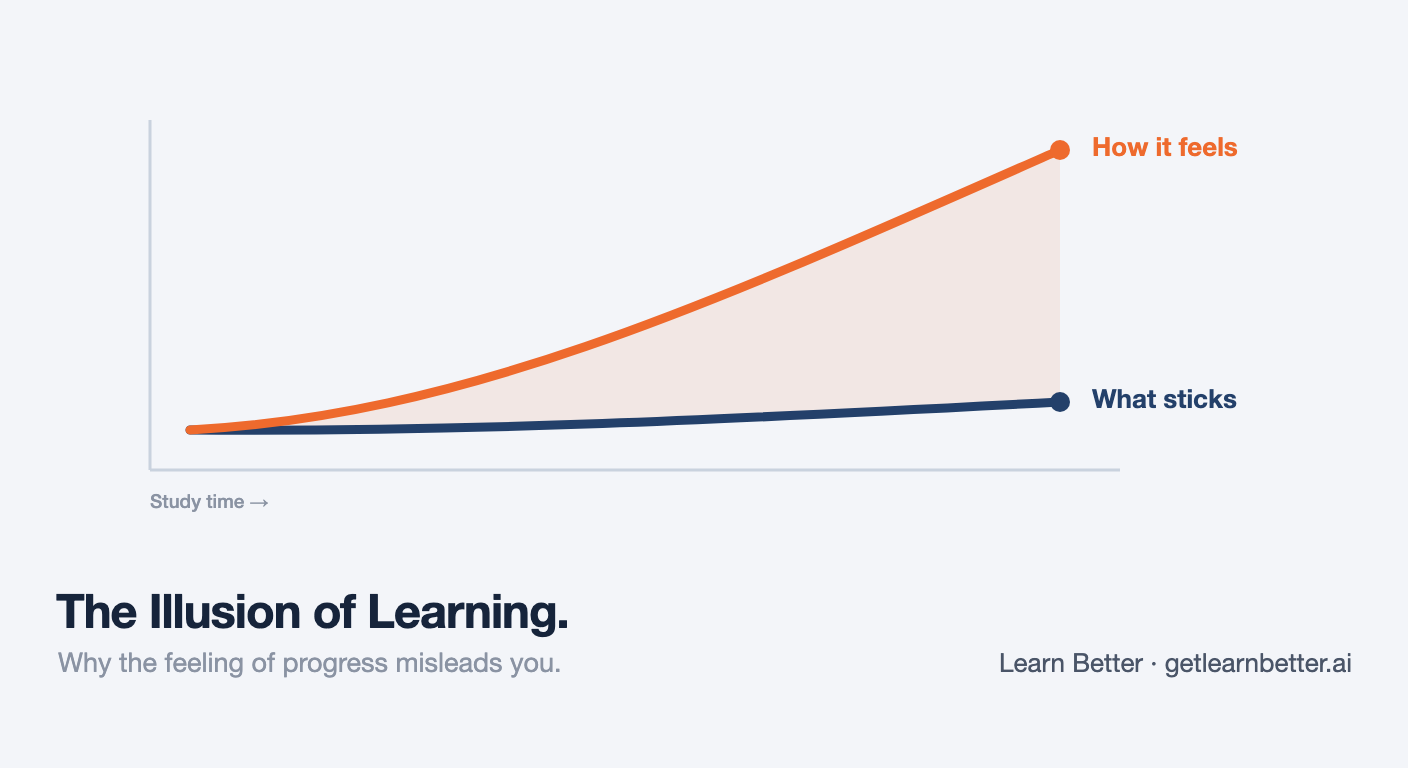 How it feels

What sticks

Study time →

The Illusion of Learning.

Why the feeling of progress misleads you.

Learn Better · getlearnbetter.ai